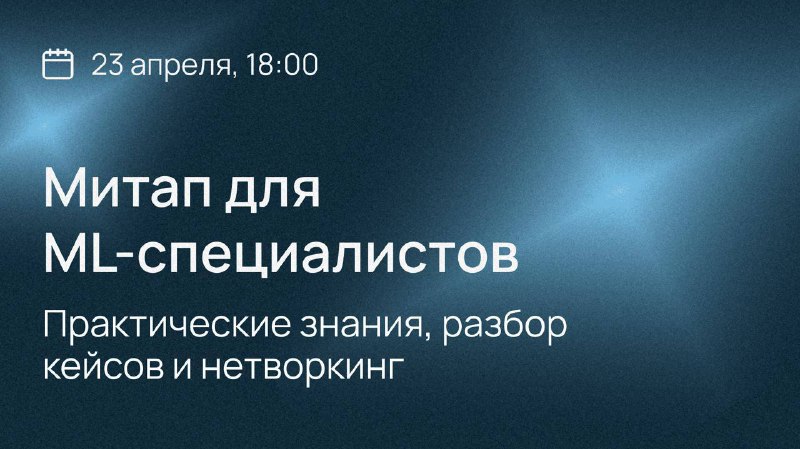 23 апреля, 18:00

Митап для ML-специалистов

Практические знания, разбор кейсов и нетворкинг